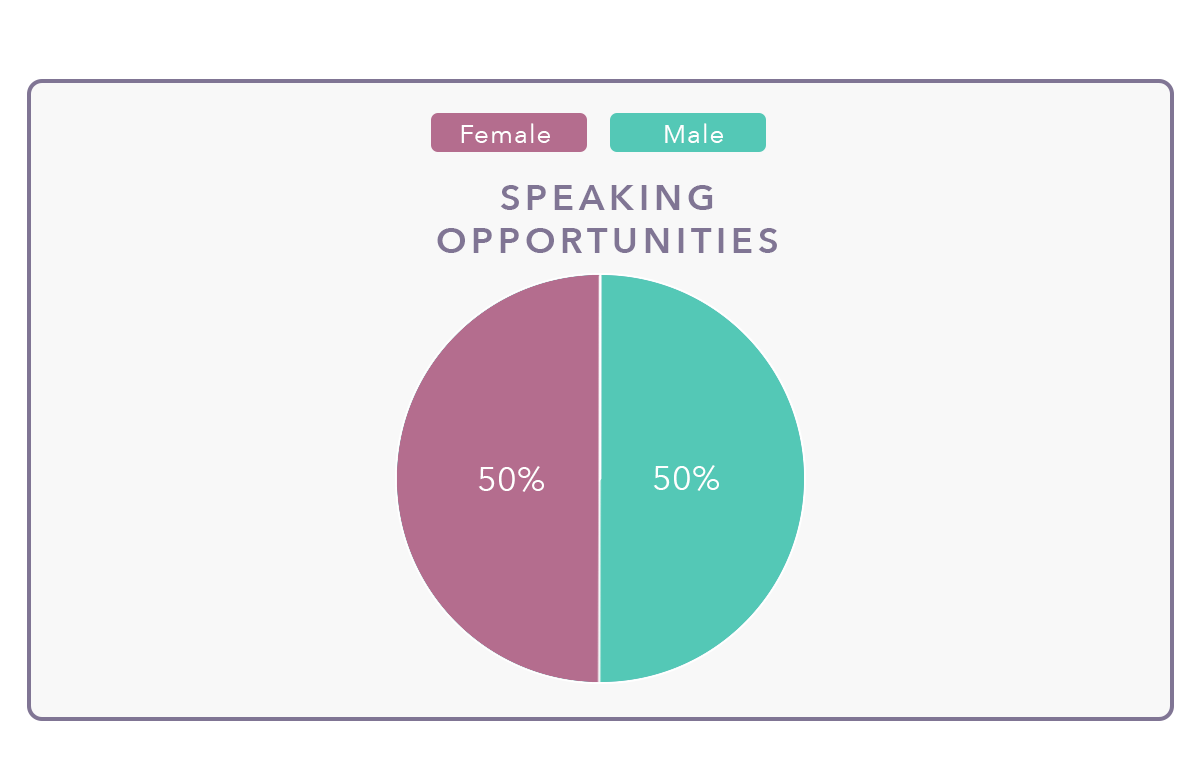 Female

Male

SPEAKING OPPORTUNITIES

50%

50%